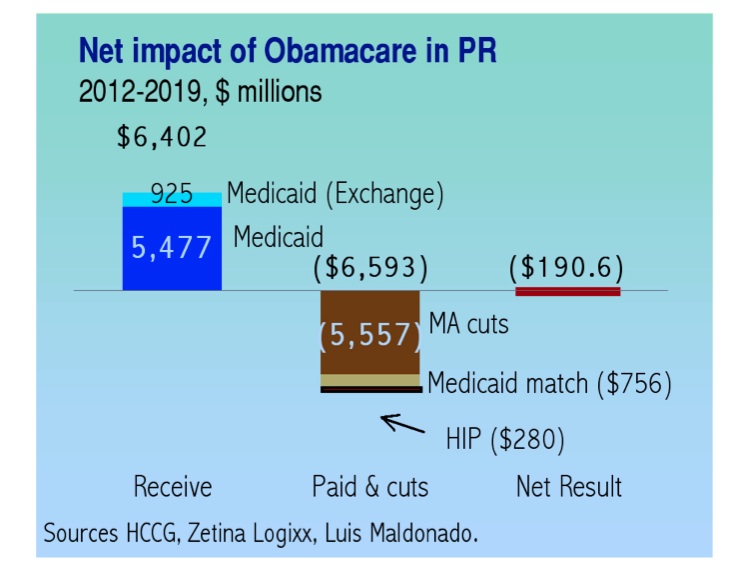 Net impact of Obamacare in PR
2012-2019, $ millions

$6,402

925 Medicaid (Exchange)

5,477 Medicaid

($6,593)

($190.6)

(5,557) MA cuts

Medicaid match ($756)

HIP ($280)

Receive

Paid & cuts

Net Result

Sources HCCG, Zetina Logixx, Luis Maldonado.